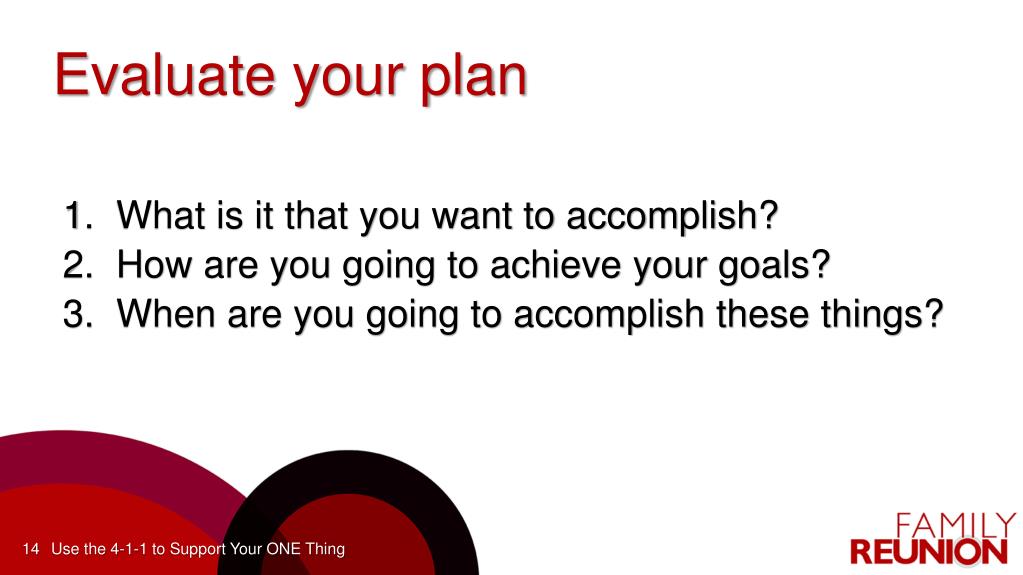 Evaluate your plan

1. What is it that you want to accomplish?
2. How are you going to achieve your goals?
3. When are you going to accomplish these things?

14 Use the 4-1-1 to Support Your ONE Thing

FAMILY
REUNION